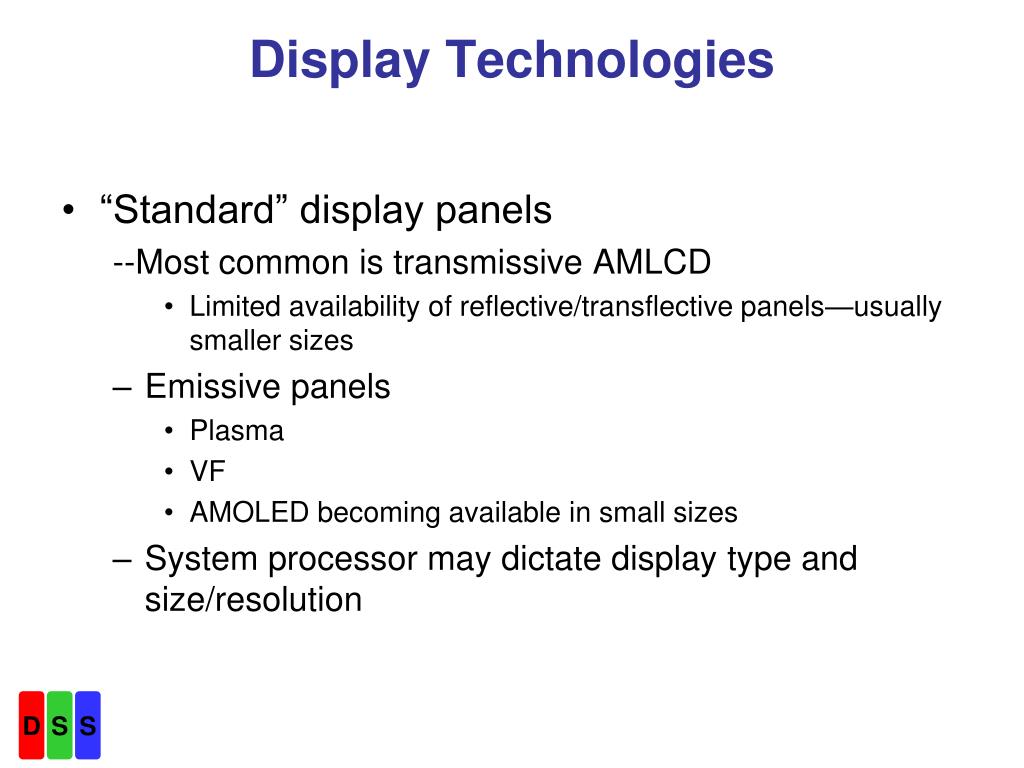 Display Technologies

• “Standard” display panels

--Most common is transmissive AMLCD

• Limited availability of reflective/transflective panels—usually smaller sizes

– Emissive panels

• Plasma

• VF

• AMOLED becoming available in small sizes

– System processor may dictate display type and size/resolution

D S S